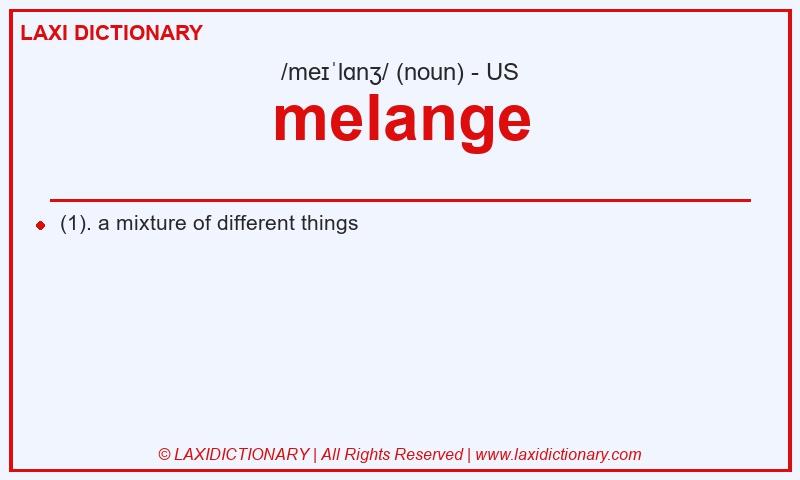 LAXI DICTIONARY

/meɪˈlɑnʒ/ (noun) - US

melange

(1). a mixture of different things

© LAXIDICTIONARY | All Rights Reserved | www.laxidictionary.com